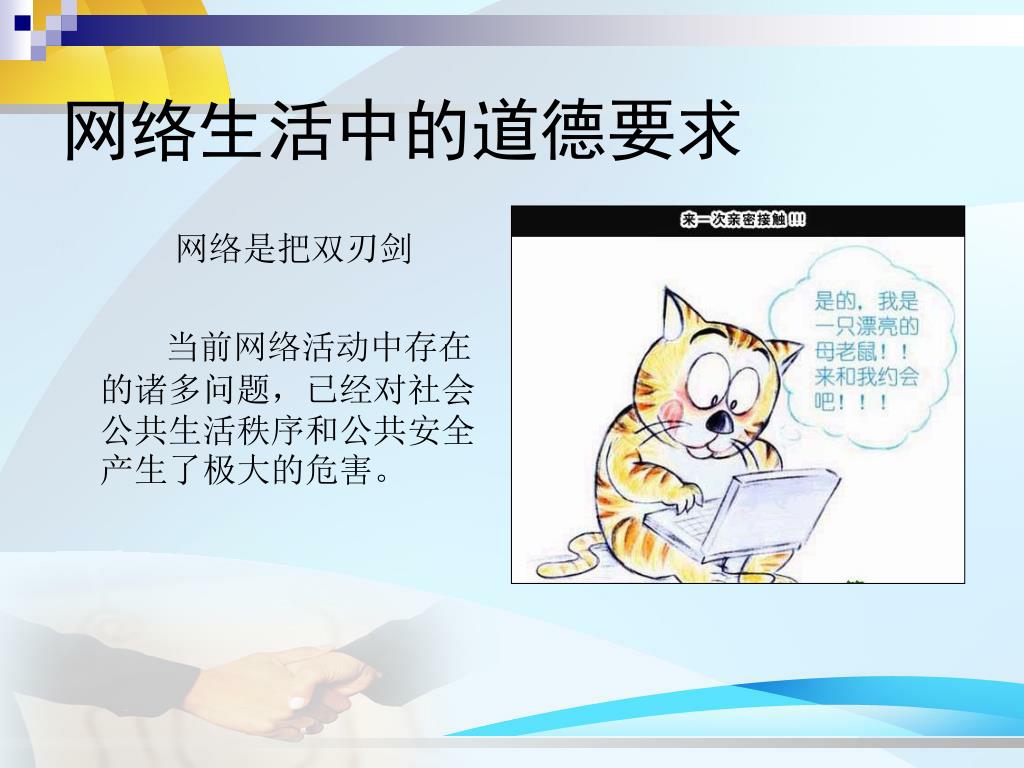 网络生活中的道德要求

网络是把双刃剑

当前网络活动中存在的诸多问题，已经对社会公共生活秩序和公共安全产生了极大的危害。

来一次亲密接触!!!

是的，我是一只漂亮的母老鼠！！来和我约会吧！！！